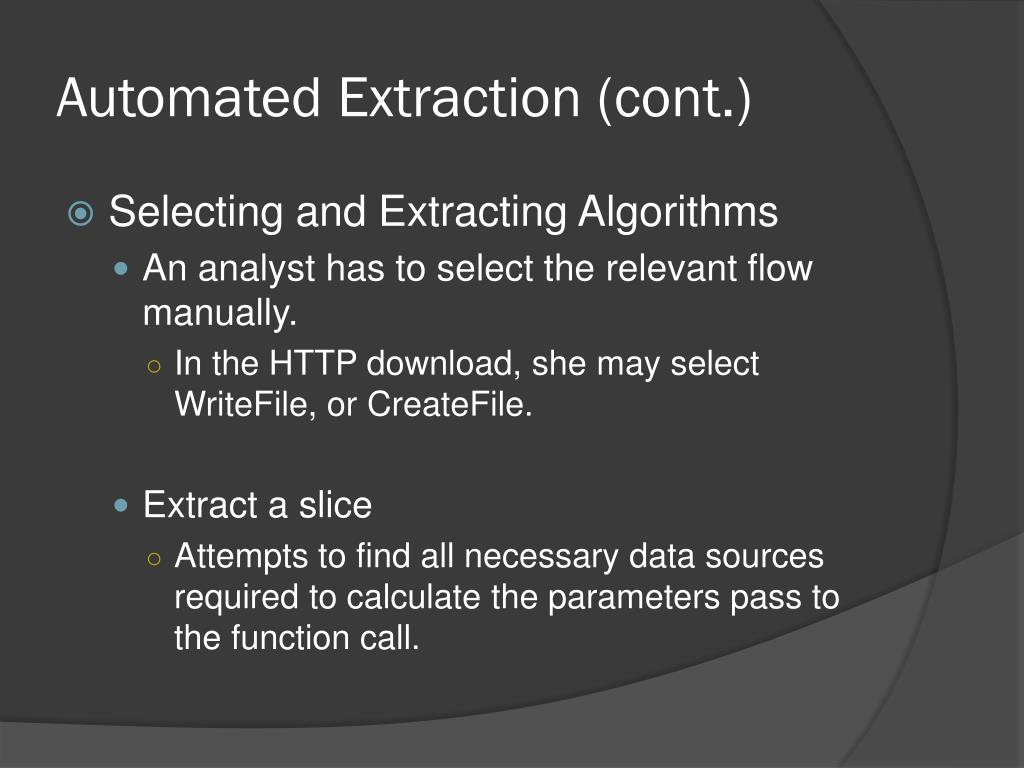 Automated Extraction (cont.)

Selecting and Extracting Algorithms

An analyst has to select the relevant flow manually.

In the HTTP download, she may select WriteFile, or CreateFile.

Extract a slice

Attempts to find all necessary data sources required to calculate the parameters pass to the function call.